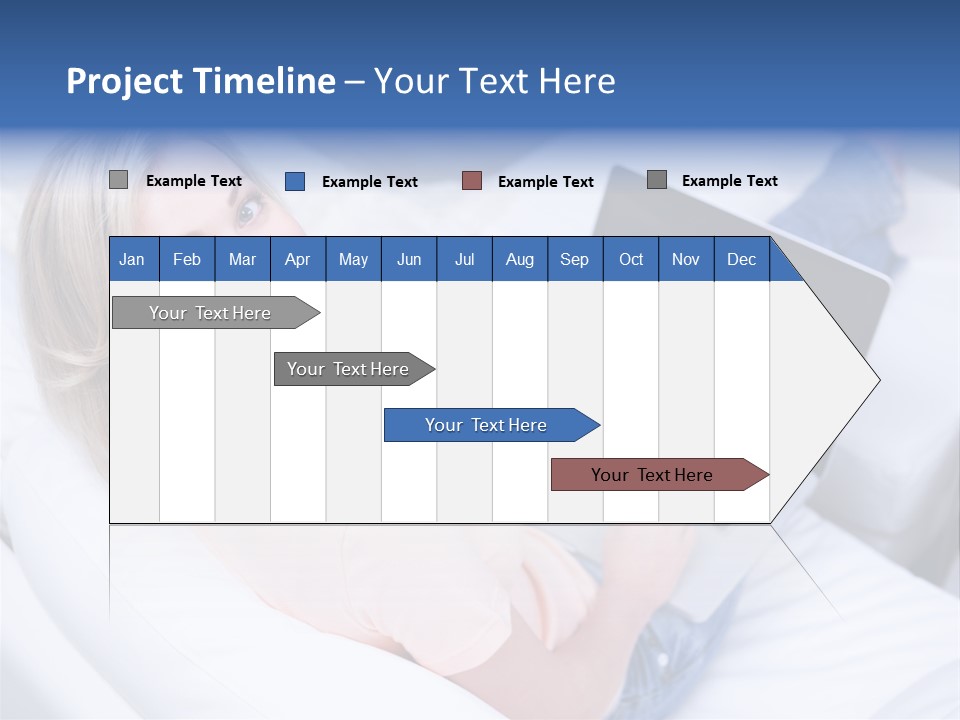 Project Timeline – Your Text Here

Example Text Example Text Example Text Example Text

| Jan | Feb | Mar | Apr | May | Jun | Jul | Aug | Sep | Oct | Nov | Dec |
|---|---|---|---|---|---|---|---|---|---|---|---|

Your Text Here

Your Text Here

Your Text Here

Your Text Here